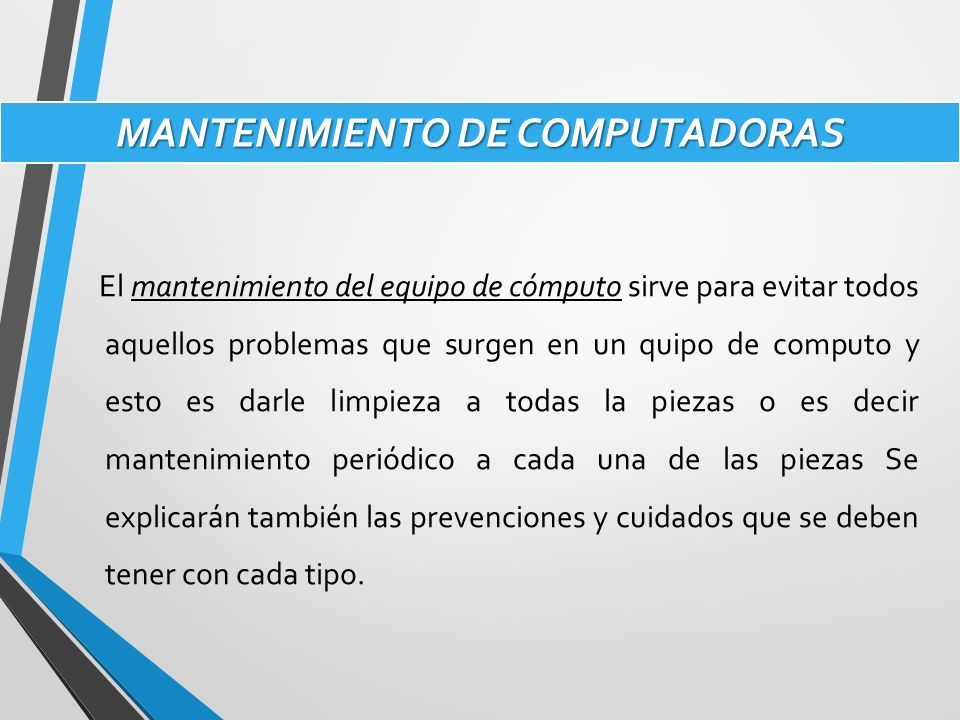 MANTENIMIENTO DE COMPUTADORAS

El mantenimiento del equipo de cómputo sirve para evitar todos aquellos problemas que surgen en un quipo de computo y esto es darle limpieza a todas la piezas o es decir mantenimiento periódico a cada una de las piezas Se explicarán también las prevenciones y cuidados que se deben tener con cada tipo.